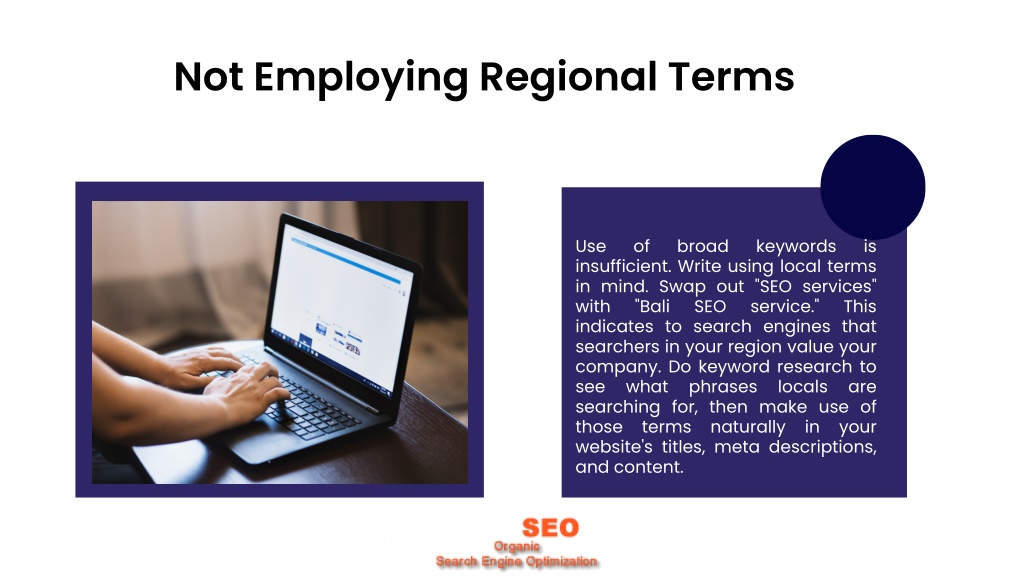 Not Employing Regional Terms

Use of broad keywords is insufficient. Write using local terms in mind. Swap out "SEO services" with "Bali SEO service." This indicates to search engines that searchers in your region value your company. Do keyword research to see what phrases locals are searching for, then make use of those terms naturally in your website's titles, meta descriptions, and content.

SEO
Organic
Search Engine Optimization